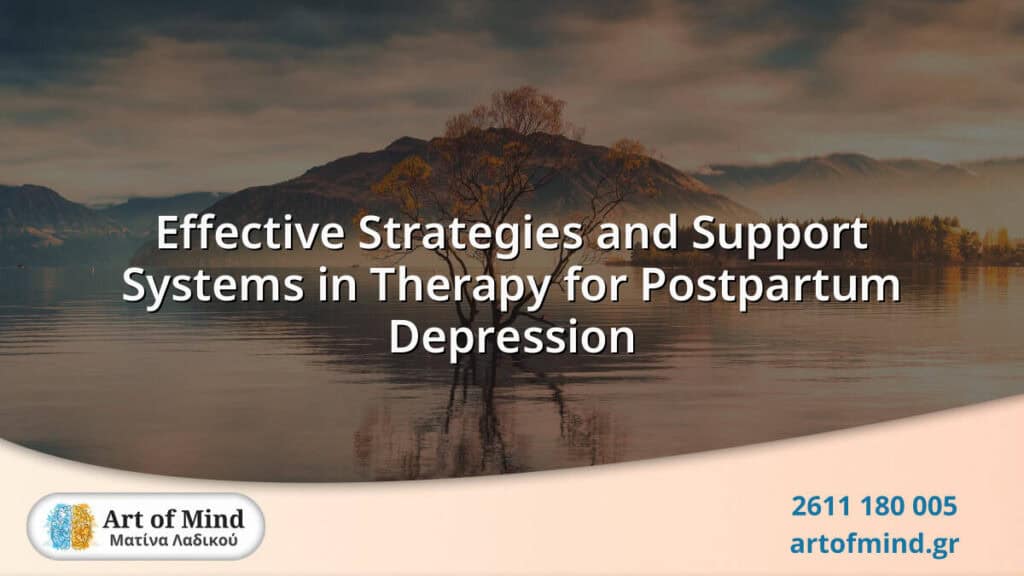 Effective Strategies and Support Systems in Therapy for Postpartum Depression

Art of Mind
Ματίνα Λαδικού

2611 180 005
artofmind.gr